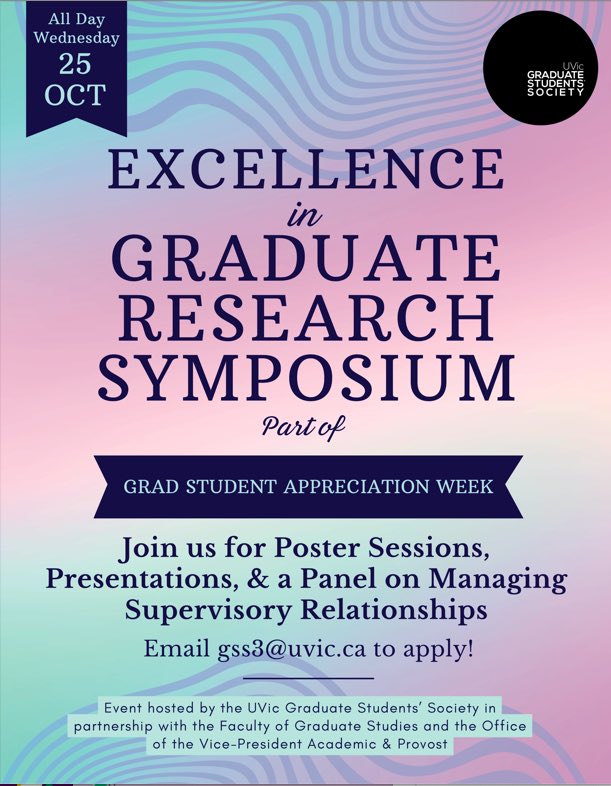 All Day Wednesday
25
OCT

UVic
GRADUATE
STUDENTS'
SOCIETY

EXCELLENCE
in
GRADUATE
RESEARCH
SYMPOSIUM

Part of

GRAD STUDENT APPRECIATION WEEK

Join us for Poster Sessions, Presentations, & a Panel on Managing Supervisory Relationships

Email gss3@uvic.ca to apply!

Event hosted by the UVic Graduate Students' Society in partnership with the Faculty of Graduate Studies and the Office of the Vice-President Academic & Provost